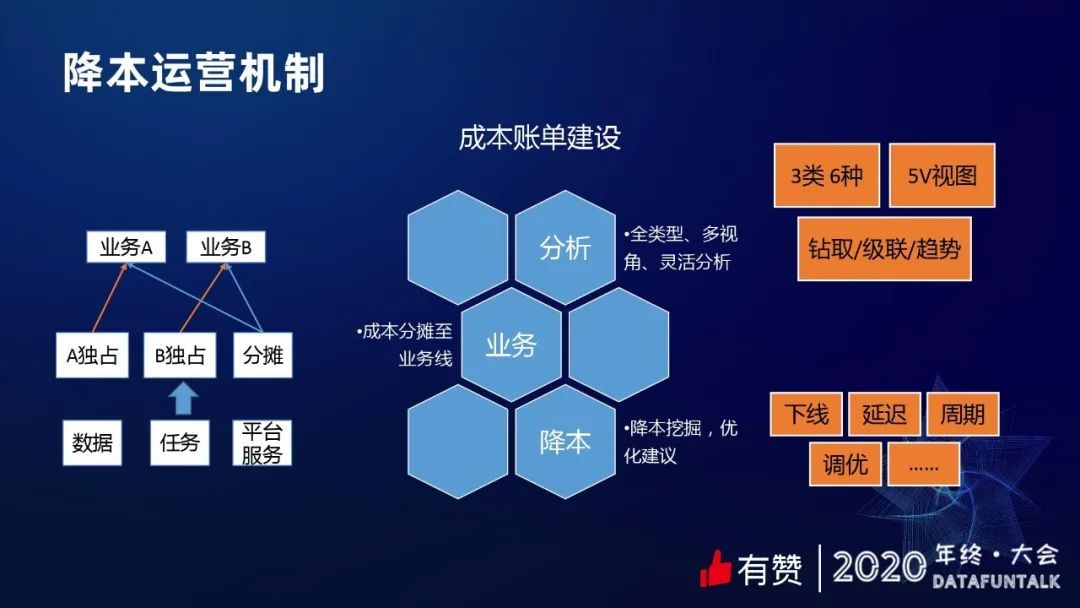 降本运营机制

成本账单建设

业务A 业务B

A独占 B独占 分摊

数据 任务 平台服务

分析

•全类型、多视角、灵活分析

•成本分摊至业务线

业务

降本

•降本挖掘，优化建议

3类 6种 5V视图

钻取/级联/趋势

下线 延迟 周期

调优 ……

有赞 2020 年终·大会 DATAFUNTALK